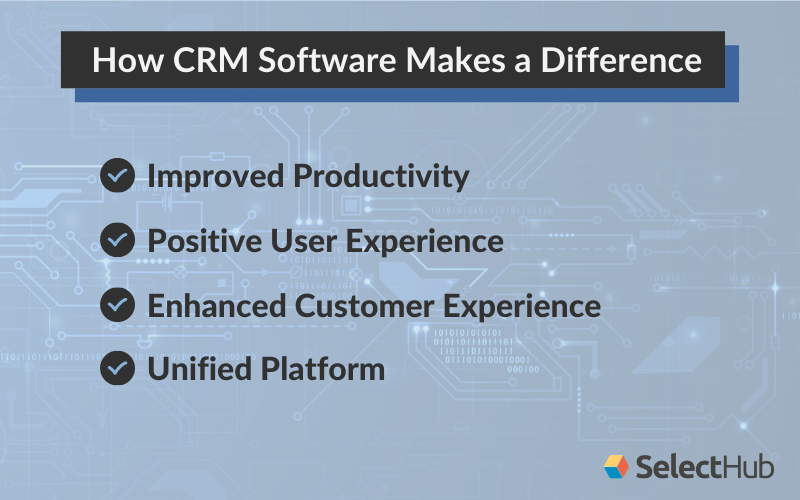 How CRM Software Makes a Difference

Improved Productivity

Positive User Experience

Enhanced Customer Experience

Unified Platform

SelectHub